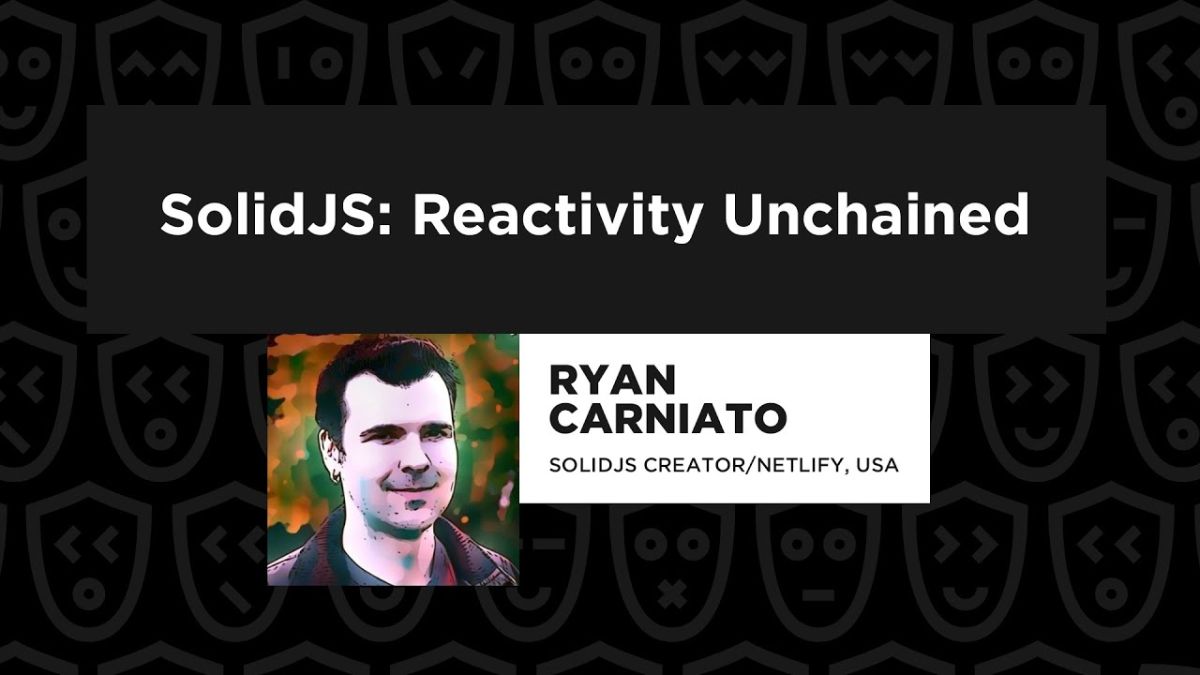 SolidJS: Reactivity Unchained

RYAN CARNIATO

SOLIDJS CREATOR/NETLIFY, USA